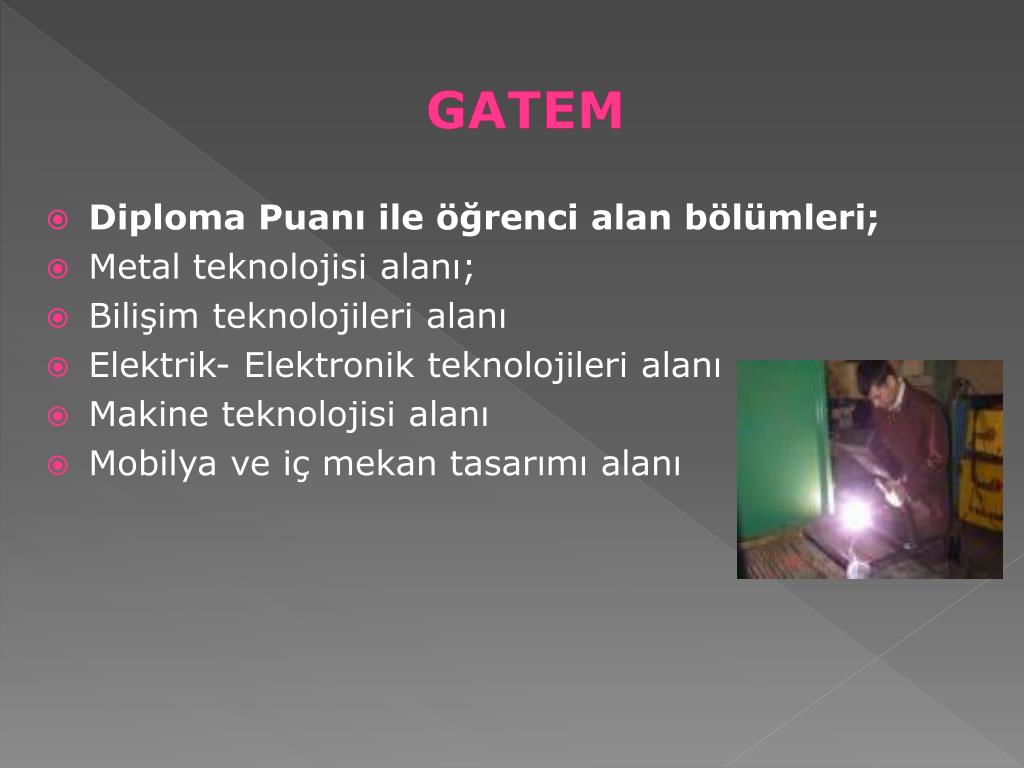 GATEM

Diploma Puanı ile öğrenci alan bölümleri;
Metal teknolojisi alanı;
Bilişim teknolojileri alanı
Elektrik- Elektronik teknolojileri alanı
Makine teknolojisi alanı
Mobilya ve iç mekan tasarımı alanı